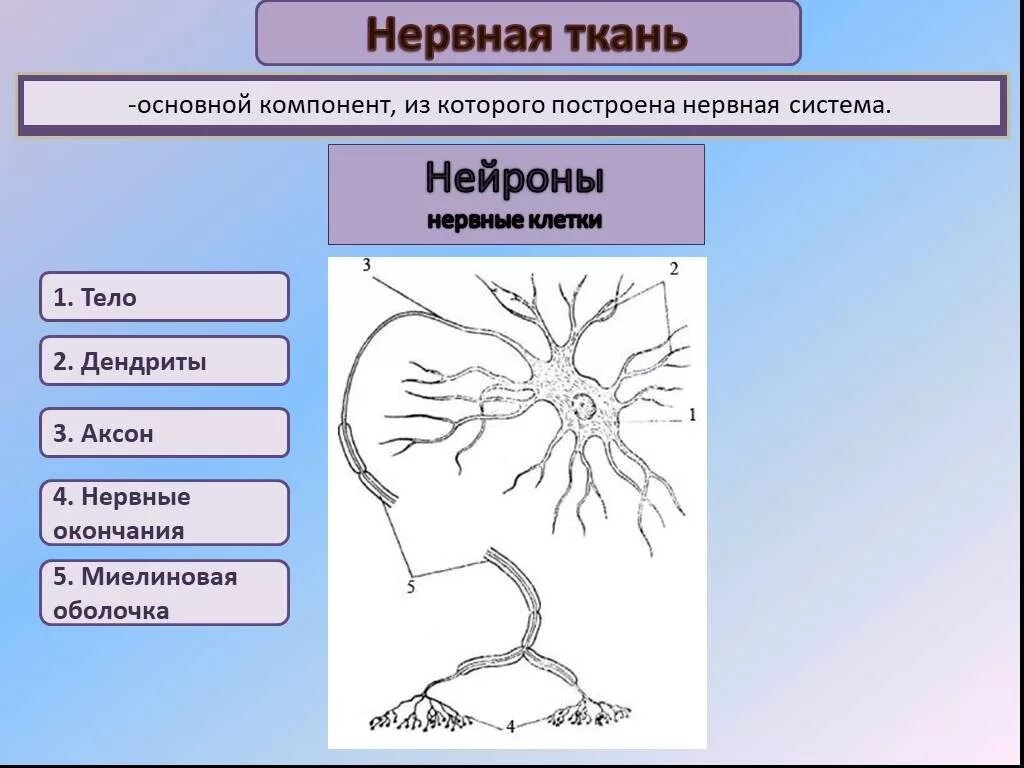 Нервная ткань

-основной компонент, из которого построена нервная система.

Нейроны
нервные клетки

1. Тело

2. Дендриты

3. Аксон

4. Нервные окончания

5. Миелиновая оболочка

3
2
1
5
4